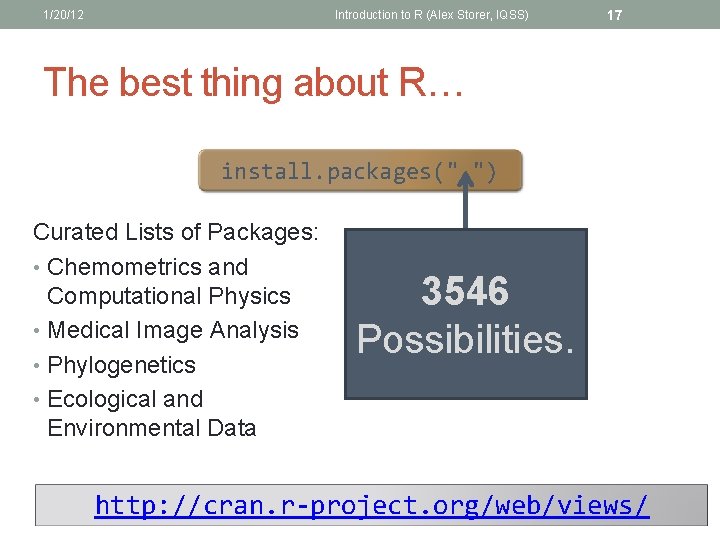 1/20/12 Introduction to R (Alex Storer, IQSS) 17

The best thing about R…

install.packages(" ")

Curated Lists of Packages:
• Chemometrics and Computational Physics
• Medical Image Analysis
• Phylogenetics
• Ecological and Environmental Data

3546 Possibilities.

http://cran.r-project.org/web/views/